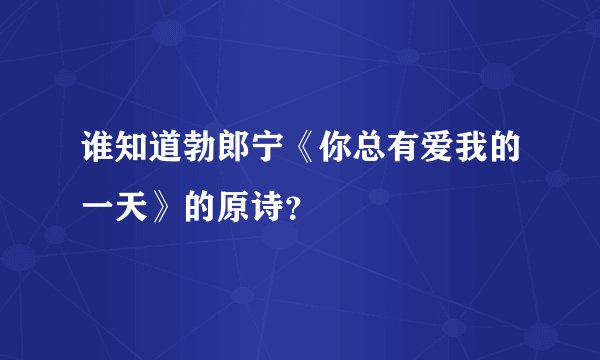 谁知道勃郎宁《你总有爱我的一天》的原诗?